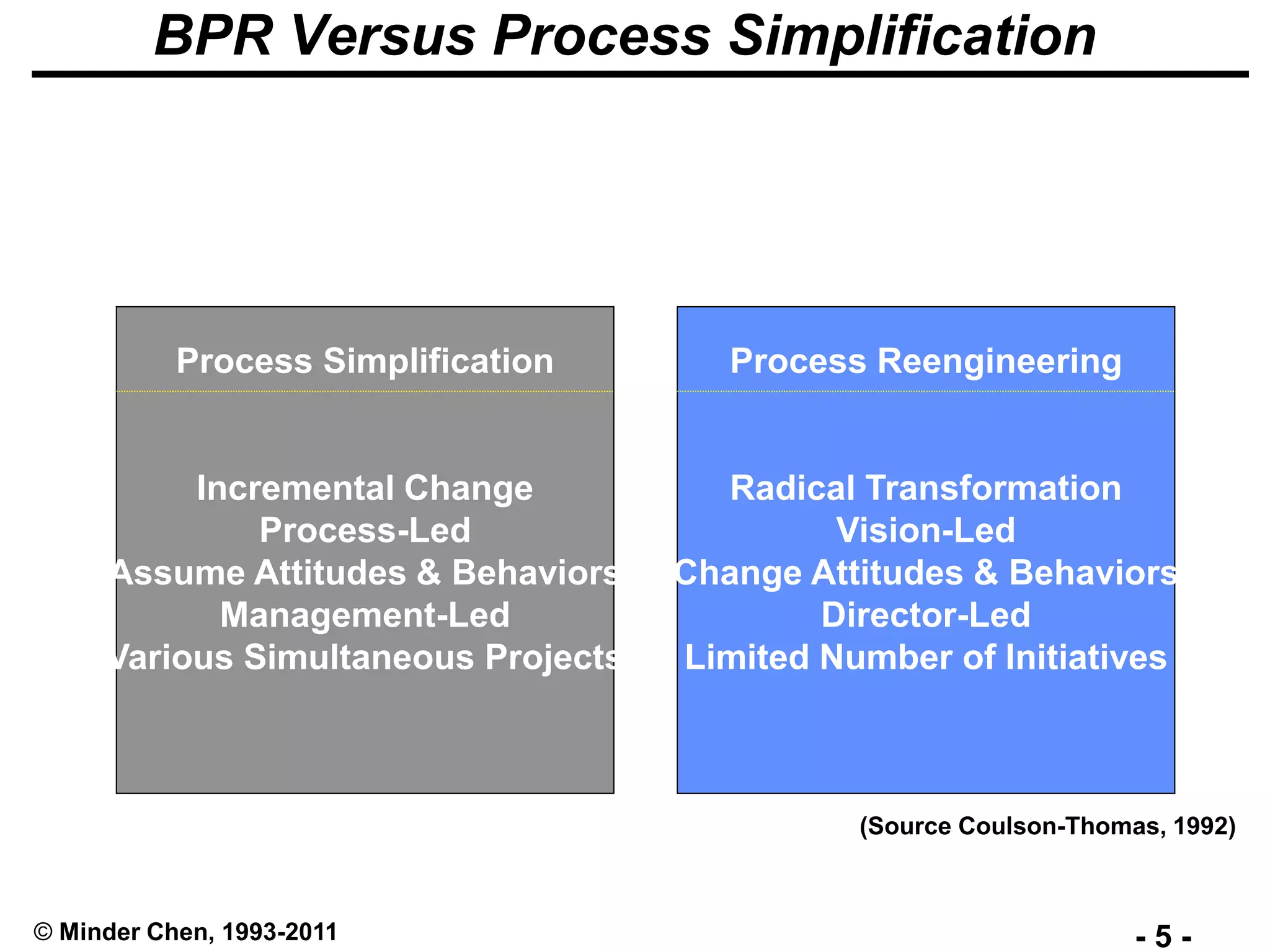 BPR Versus Process Simplification

Process Simplification

Incremental Change
Process-Led
Assume Attitudes & Behaviors
Management-Led
Various Simultaneous Projects

Process Reengineering

Radical Transformation
Vision-Led
Change Attitudes & Behaviors
Director-Led
Limited Number of Initiatives

(Source Coulson-Thomas, 1992)

© Minder Chen, 1993-2011

- 5 -